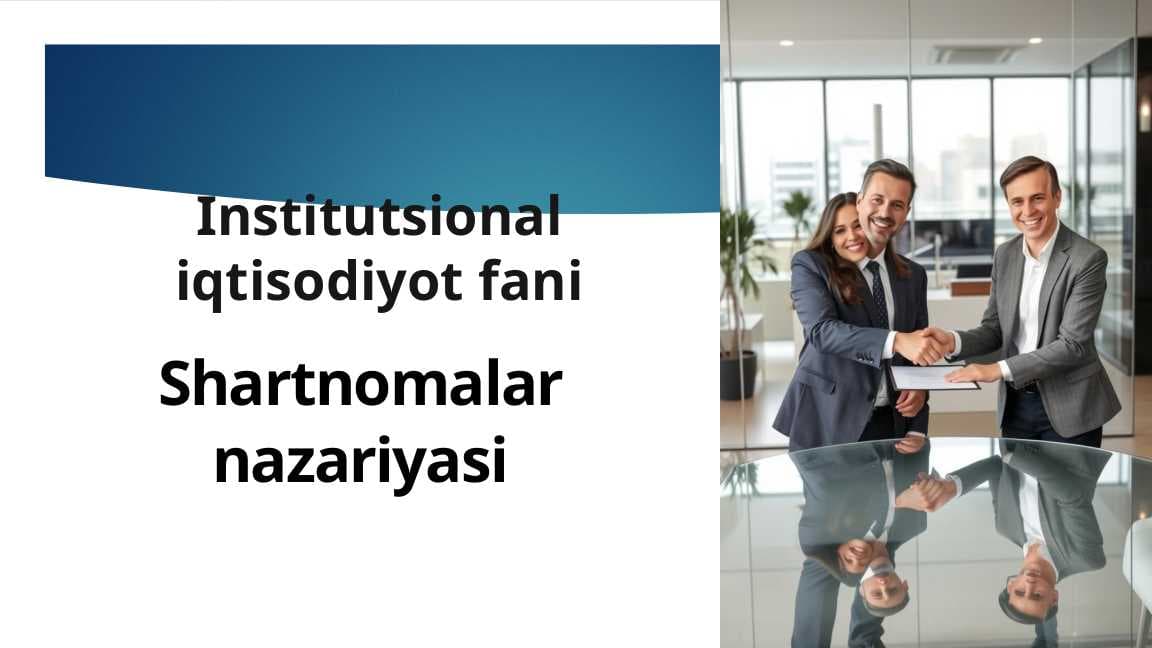 Institutsional iqtisodiyot fani

Shartnomalar nazariyasi